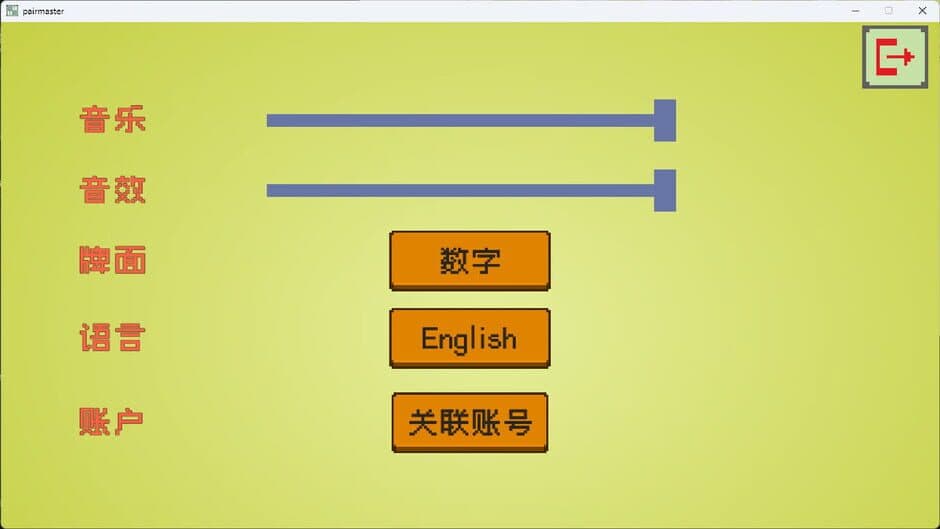 pairmaster

音乐

音效

牌面

数字

语言

English

账户

关联账号